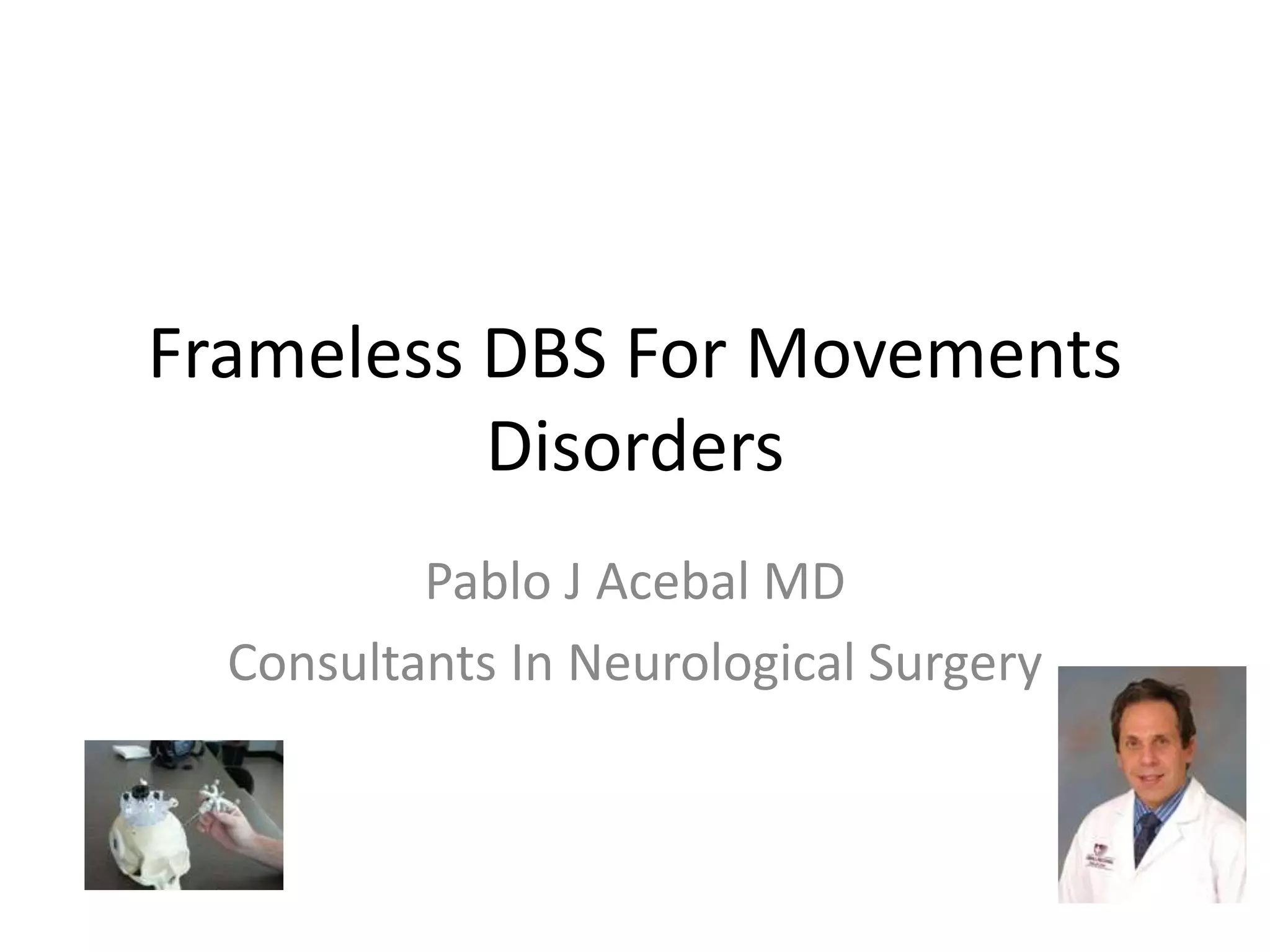 Frameless DBS For Movements Disorders

Pablo J Acebal MD

Consultants In Neurological Surgery